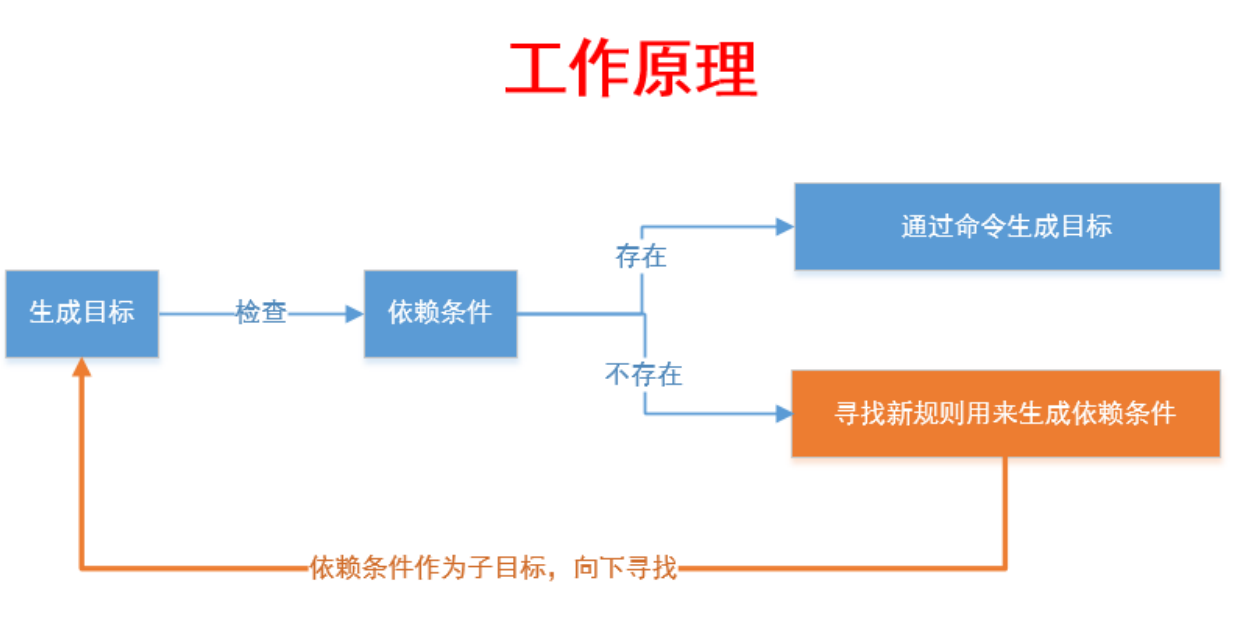 工作原理

生成目标

检查

依赖条件

存在

通过命令生成目标

不存在

寻找新规则用来生成依赖条件

依赖条件作为子目标，向下寻找